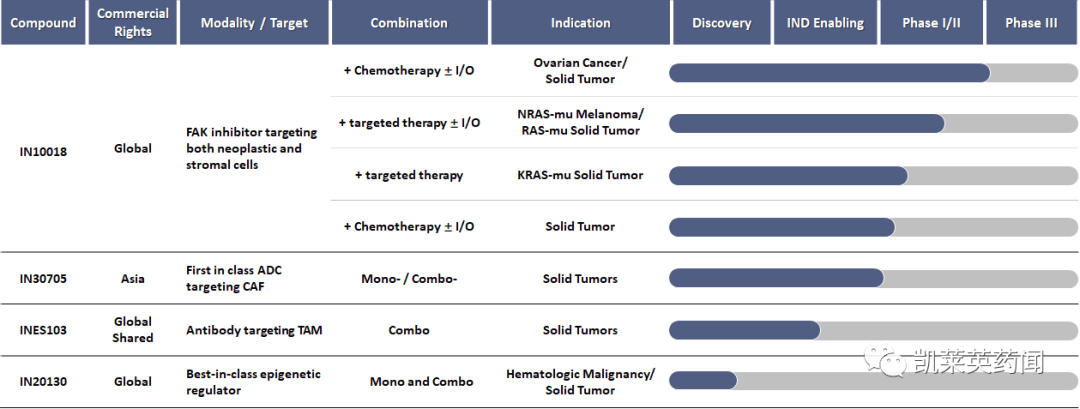 | Compound | Commercial Rights | Modality / Target | Combination | Indication | Discovery | IND Enabling | Phase I/II | Phase III |
|---|---|---|---|---|---|---|---|---|
| IN10018 | Global | FAK inhibitor targeting both neoplastic and stromal cells | + Chemotherapy ± I/O | Ovarian Cancer/ Solid Tumor | | | | |
| | | | + targeted therapy ± I/O | NRAS-mu Melanoma/ RAS-mu Solid Tumor | | | | |
| | | | + targeted therapy | KRAS-mu Solid Tumor | | | | |
| | | | + Chemotherapy ± I/O | Solid Tumor | | | | |
| IN30705 | Asia | First in class ADC targeting CAF | Mono- / Combo- | Solid Tumors | | | | |
| INES103 | Global Shared | Antibody targeting TAM | Combo | Solid Tumors | | | | |
| IN20130 | Global | Best-in-class epigenetic regulator | Mono and Combo | Hematologic Malignancy/ Solid Tumor | | | | |

凯莱英药闻